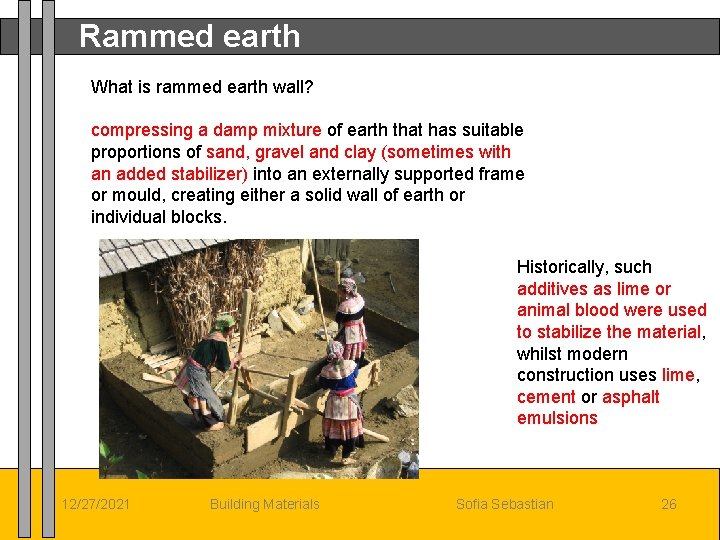 Rammed earth

What is rammed earth wall?

compressing a damp mixture of earth that has suitable proportions of sand, gravel and clay (sometimes with an added stabilizer) into an externally supported frame or mould, creating either a solid wall of earth or individual blocks.

Historically, such additives as lime or animal blood were used to stabilize the material, whilst modern construction uses lime, cement or asphalt emulsions

12/27/2021 Building Materials Sofia Sebastian 26